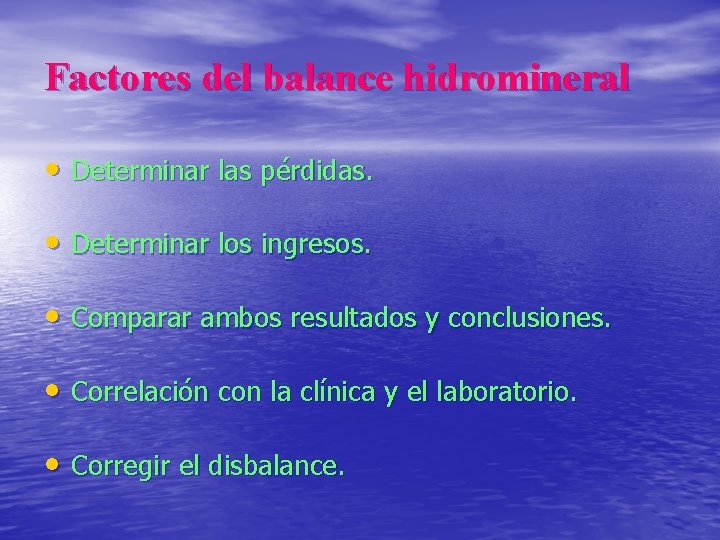 Factores del balance hidromineral

• Determinar las pérdidas.

• Determinar los ingresos.

• Comparar ambos resultados y conclusiones.

• Correlación con la clínica y el laboratorio.

• Corregir el disbalance.